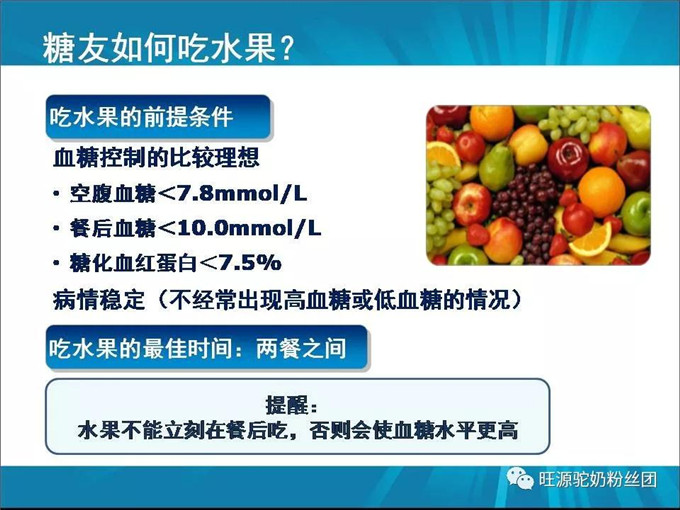 糖友如何吃水果？

吃水果的前提条件

血糖控制的比较理想

· 空腹血糖<7.8mmol/L

· 餐后血糖<10.0mmol/L

· 糖化血红蛋白<7.5%

病情稳定（不经常出现高血糖或低血糖的情况）

吃水果的最佳时间：两餐之间

提醒：
水果不能立刻在餐后吃，否则会使血糖水平更高

旺源驼奶粉丝团